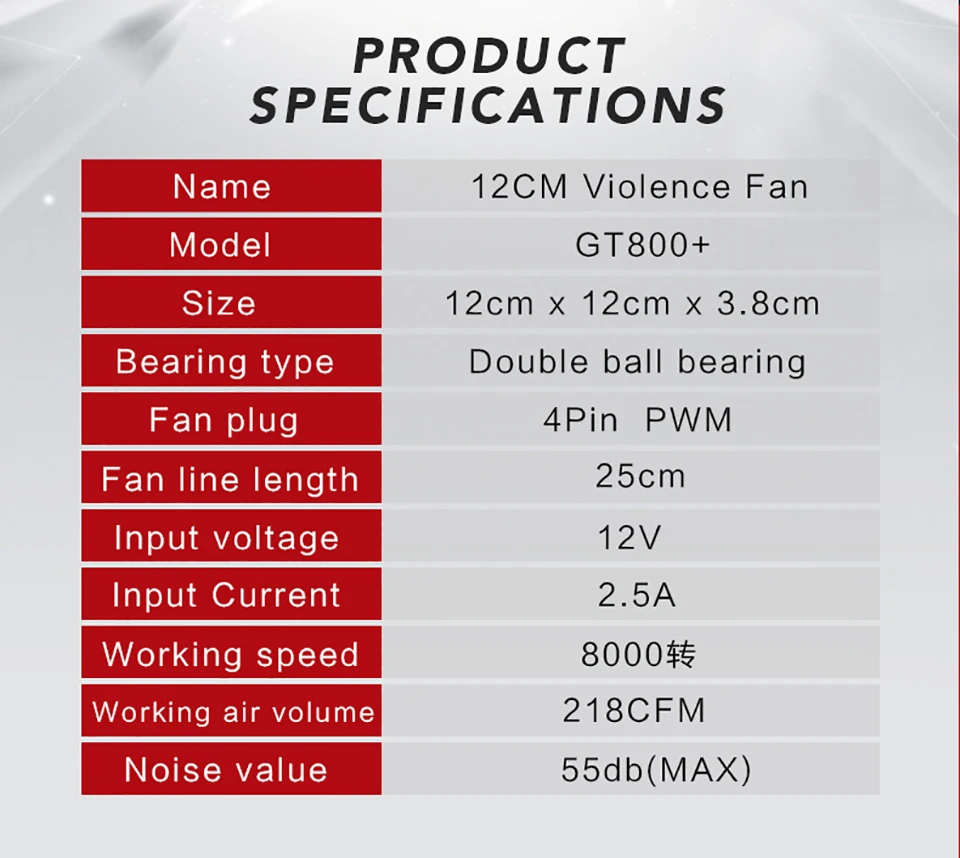 PRODUCT SPECIFICATIONS

| Name | 12CM Violence Fan |
|---|---|
| Model | GT800+ |
| Size | 12cm x 12cm x 3.8cm |
| Bearing type | Double ball bearing |
| Fan plug | 4Pin PWM |
| Fan line length | 25cm |
| Input voltage | 12V |
| Input Current | 2.5A |
| Working speed | 8000转 |
| Working air volume | 218CFM |
| Noise value | 55db(MAX) |